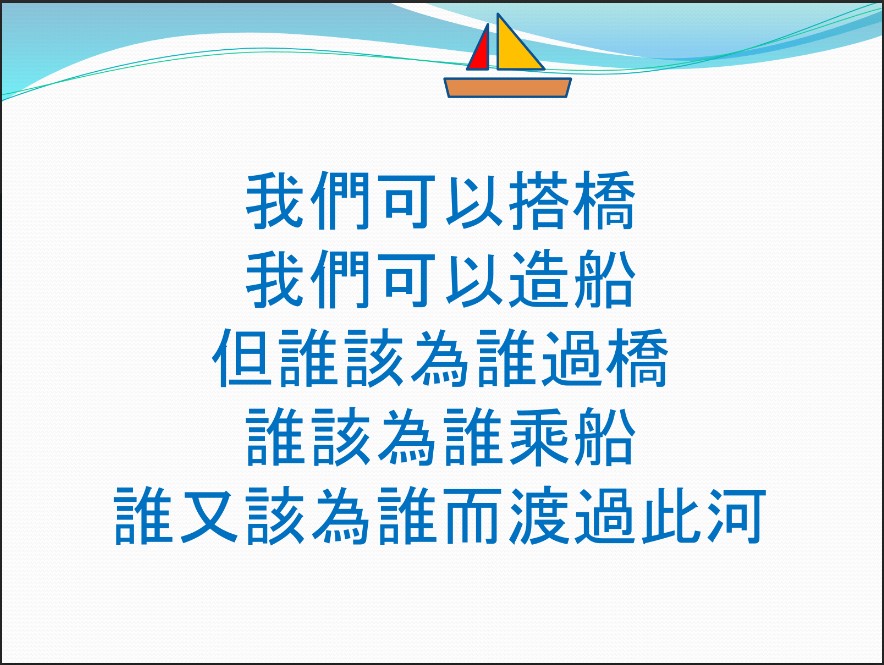 我們可以搭橋
我們可以造船
但誰該為誰過橋
誰該為誰乘船
誰又該為誰而渡過此河